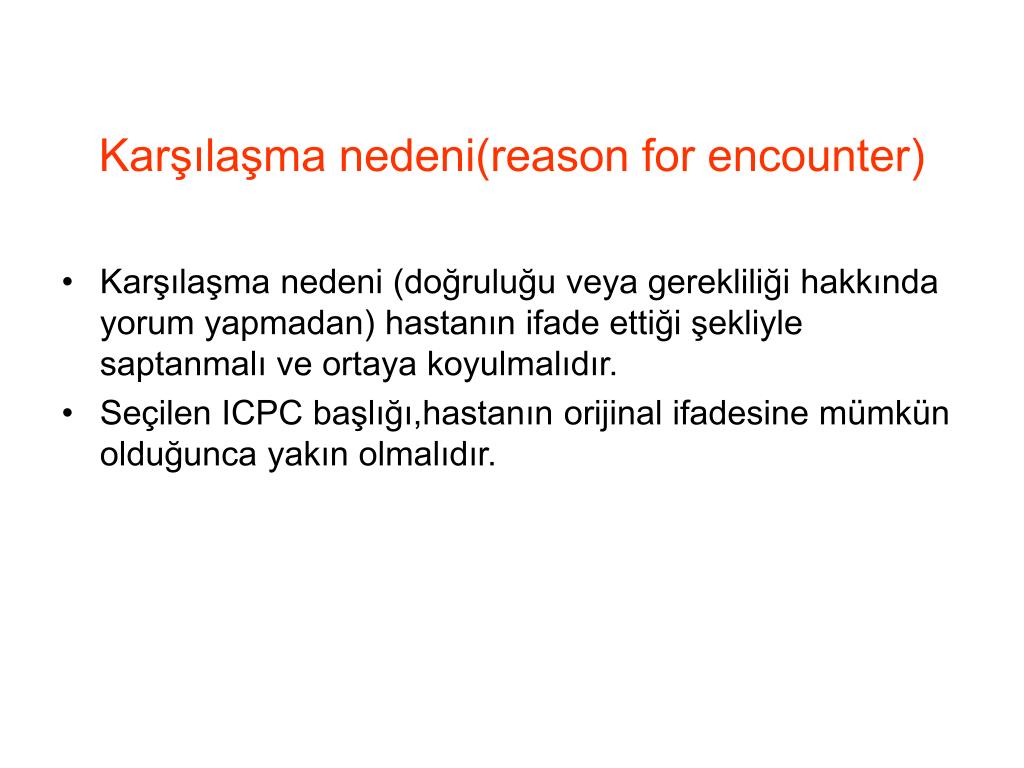 Karşılaşma nedeni(reason for encounter)

• Karşılaşma nedeni (doğruluğu veya gerekliliği hakkında yorum yapmadan) hastanın ifade ettiği şekliyle saptanmalı ve ortaya koyulmalıdır.
• Seçilen ICPC başlığı,hastanın orijinal ifadesine mümkün olduğunca yakın olmalıdır.